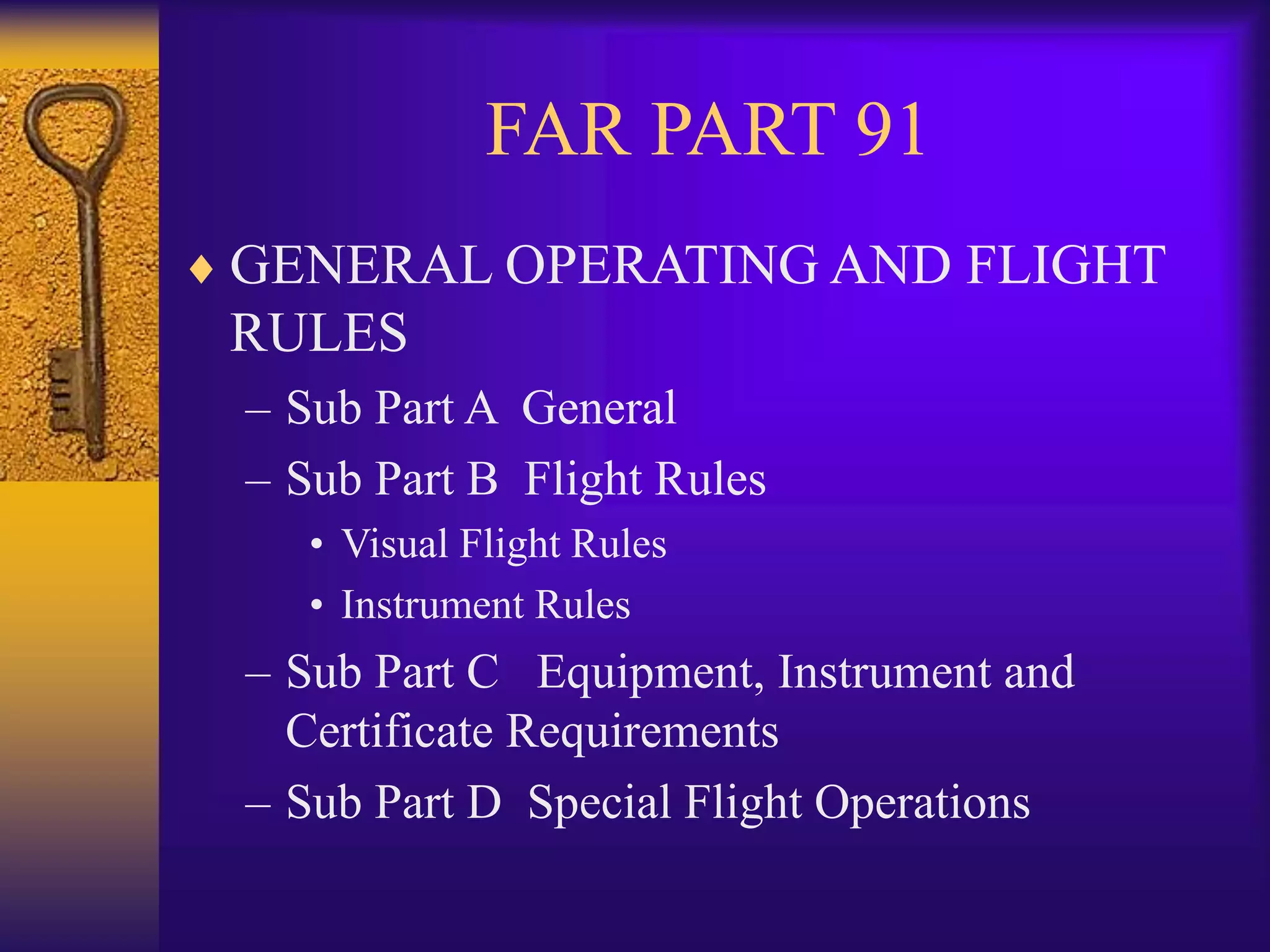 FAR PART 91

♦ GENERAL OPERATING AND FLIGHT RULES

– Sub Part A General

– Sub Part B Flight Rules

• Visual Flight Rules

• Instrument Rules

– Sub Part C Equipment, Instrument and Certificate Requirements

– Sub Part D Special Flight Operations